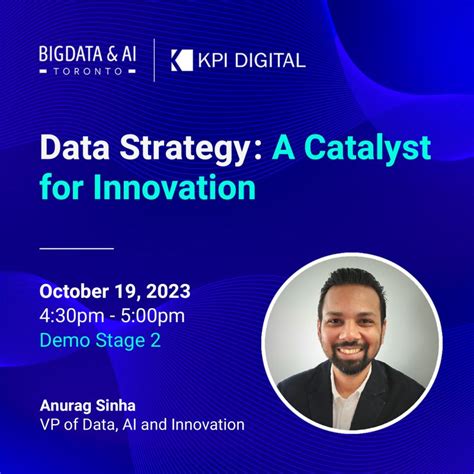 BIGDATA & AI
TORONTO

KPI DIGITAL

Data Strategy: A Catalyst for Innovation

October 19, 2023
4:30pm - 5:00pm
Demo Stage 2

Anurag Sinha
VP of Data, AI and Innovation